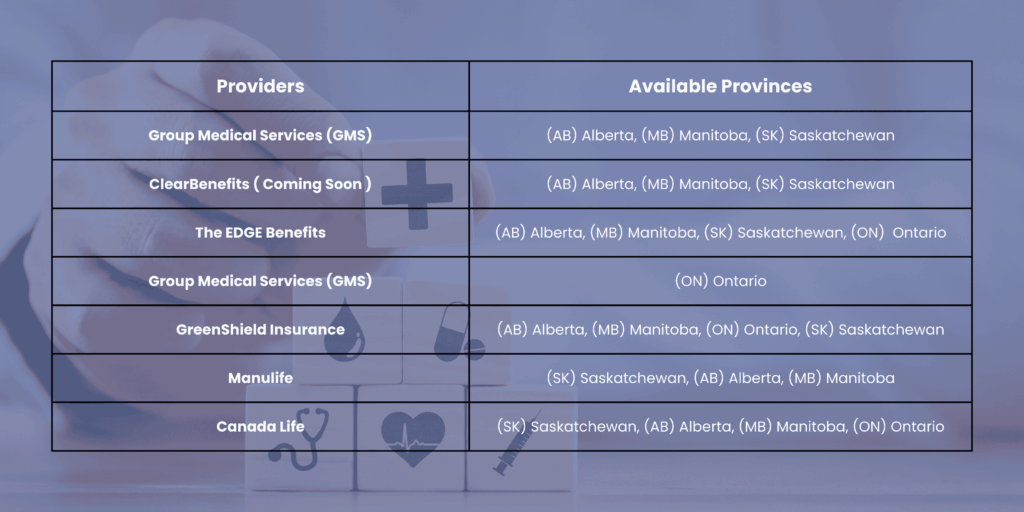 | Providers | Available Provinces |
|---|---|
| Group Medical Services (GMS) | (AB) Alberta, (MB) Manitoba, (SK) Saskatchewan |
| ClearBenefits ( Coming Soon ) | (AB) Alberta, (MB) Manitoba, (SK) Saskatchewan |
| The EDGE Benefits | (AB) Alberta, (MB) Manitoba, (SK) Saskatchewan, (ON) Ontario |
| Group Medical Services (GMS) | (ON) Ontario |
| GreenShield Insurance | (AB) Alberta, (MB) Manitoba, (ON) Ontario, (SK) Saskatchewan |
| Manulife | (SK) Saskatchewan, (AB) Alberta, (MB) Manitoba |
| Canada Life | (SK) Saskatchewan, (AB) Alberta, (MB) Manitoba, (ON) Ontario |